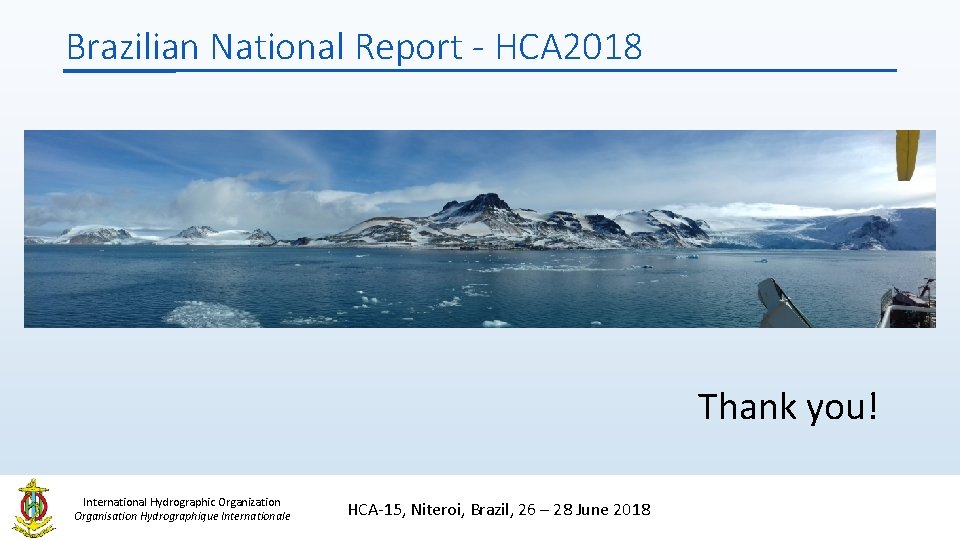 Brazilian National Report - HCA2018

Thank you!

International Hydrographic Organization
Organisation Hydrographique Internationale

HCA-15, Niteroi, Brazil, 26 – 28 June 2018